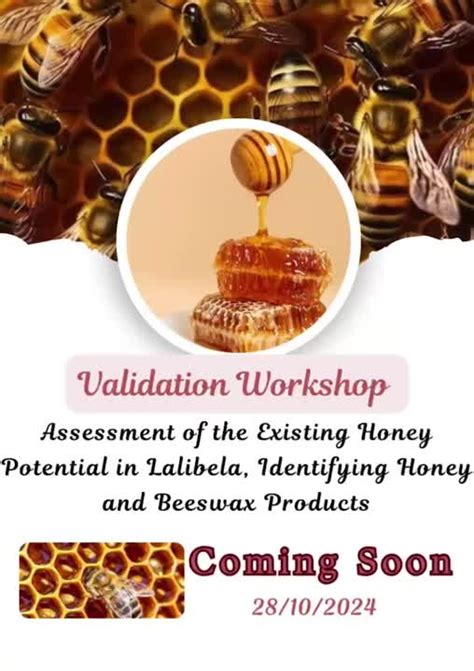 Validation Workshop

Assessment of the Existing Honey Potential in Lalibela, Identifying Honey and Beeswax Products

Coming Soon

28/10/2024